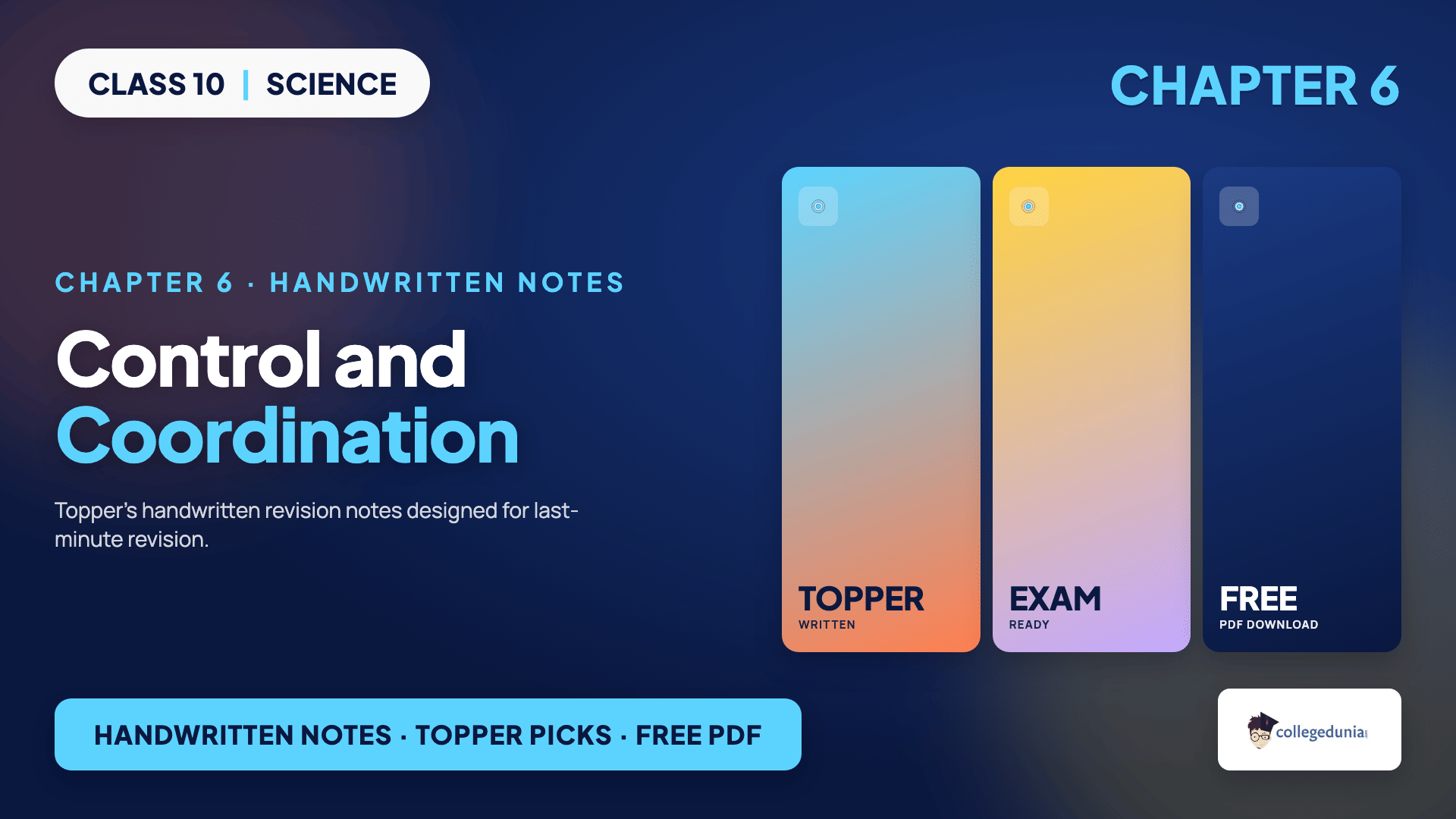 CLASS 10 | SCIENCE

CHAPTER 6

CHAPTER 6 · HANDWRITTEN NOTES

Control and Coordination

Topper's handwritten revision notes designed for last-minute revision.

TOPPER
WRITTEN

EXAM
READY

FREE
PDF DOWNLOAD

HANDWRITTEN NOTES · TOPPER PICKS · FREE PDF

collegedunia